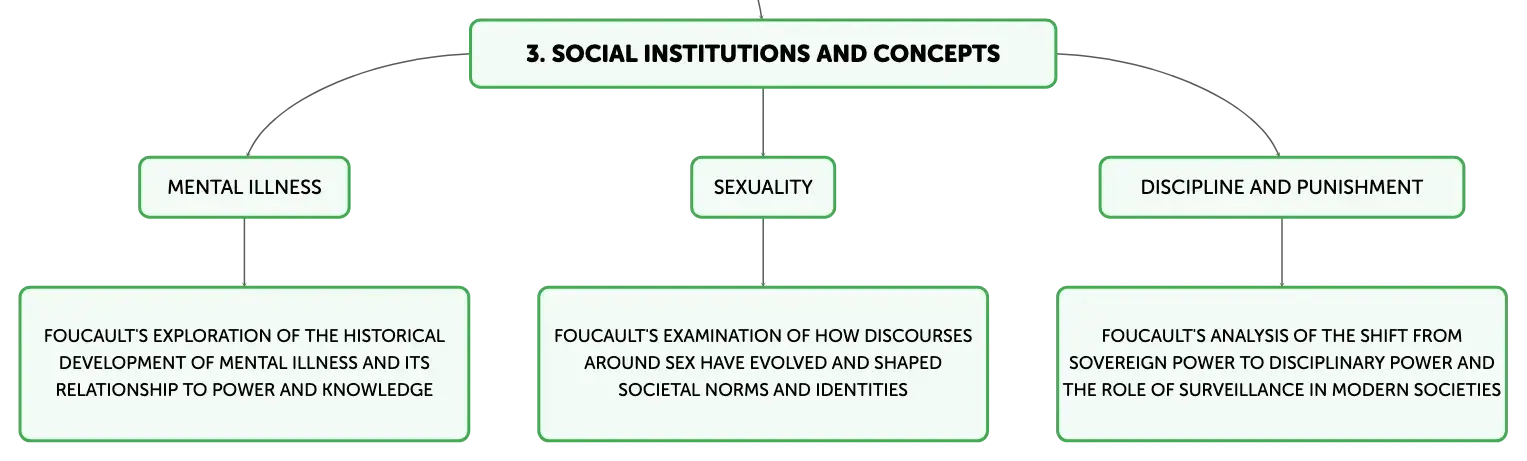 3. SOCIAL INSTITUTIONS AND CONCEPTS

MENTAL ILLNESS

FOUCAULT'S EXPLORATION OF THE HISTORICAL DEVELOPMENT OF MENTAL ILLNESS AND ITS RELATIONSHIP TO POWER AND KNOWLEDGE

SEXUALITY

FOUCAULT'S EXAMINATION OF HOW DISCOURSES AROUND SEX HAVE EVOLVED AND SHAPED SOCIETAL NORMS AND IDENTITIES

DISCIPLINE AND PUNISHMENT

FOUCAULT'S ANALYSIS OF THE SHIFT FROM SOVEREIGN POWER TO DISCIPLINARY POWER AND THE ROLE OF SURVEILLANCE IN MODERN SOCIETIES